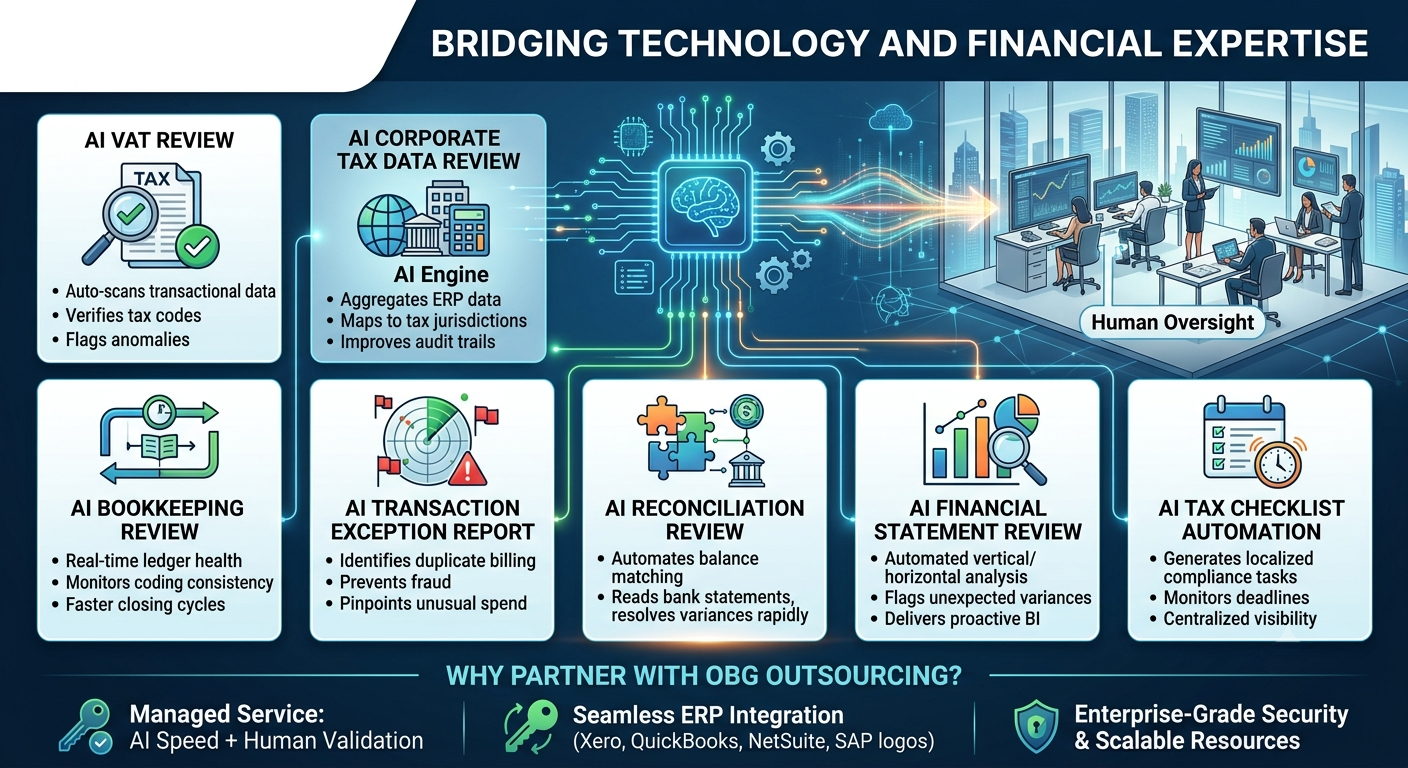 BRIDGING TECHNOLOGY AND FINANCIAL EXPERTISE

AI VAT REVIEW

TAX

• Auto-scans transactional data
• Verifies tax codes
• Flags anomalies

AI CORPORATE TAX DATA REVIEW

AI Engine
• Aggregates ERP data
• Maps to tax jurisdictions
• Improves audit trails

Human Oversight

AI BOOKKEEPING REVIEW
• Real-time ledger health
• Monitors coding consistency
• Faster closing cycles

AI TRANSACTION EXCEPTION REPORT
• Identifies duplicate billing
• Prevents fraud
• Pinpoints unusual spend

AI RECONCILIATION REVIEW
• Automates balance matching
• Reads bank statements, resolves variances rapidly

AI FINANCIAL STATEMENT REVIEW
• Automated vertical/ horizontal analysis
• Flags unexpected variances
• Delivers proactive BI

AI TAX CHECKLIST AUTOMATION
• Generates localized compliance tasks
• Monitors deadlines
• Centralized visibility

WHY PARTNER WITH OBG OUTSOURCING?

Managed Service:
AI Speed + Human Validation

Seamless ERP Integration
(Xero, QuickBooks, NetSuite, SAP logos)

Enterprise-Grade Security & Scalable Resources